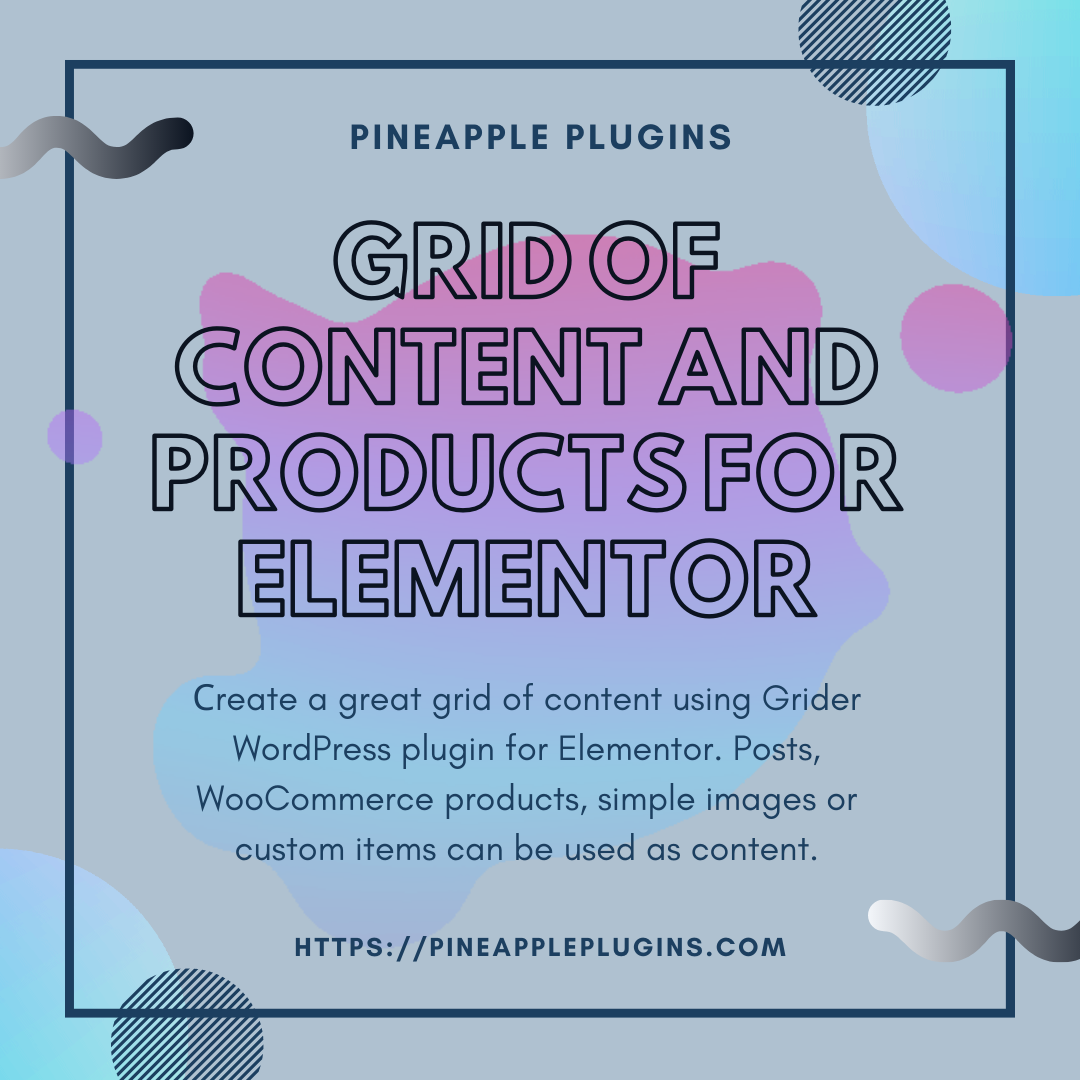 PINEAPPLE PLUGINS

GRID OF CONTENT AND PRODUCTS FOR ELEMENTOR

Create a great grid of content using Grider WordPress plugin for Elementor. Posts, WooCommerce products, simple images or custom items can be used as content.

HTTPS://PINEAPPLEPLUGINS.COM